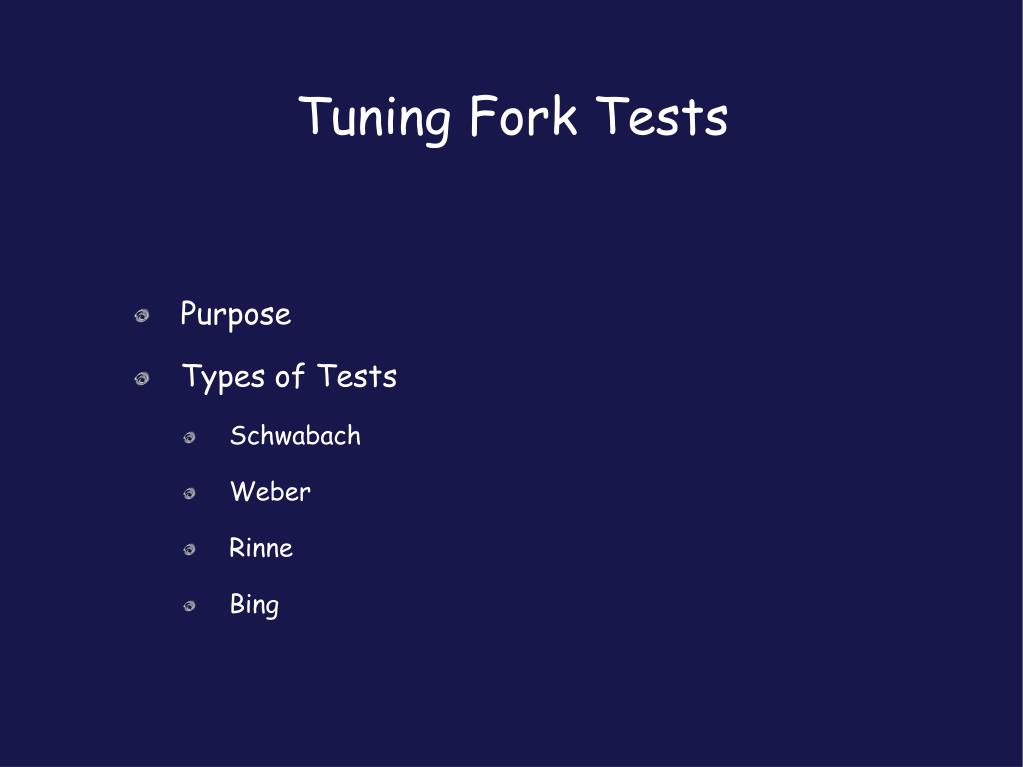 Tuning Fork Tests

Purpose

Types of Tests

Schwabach

Weber

Rinne

Bing